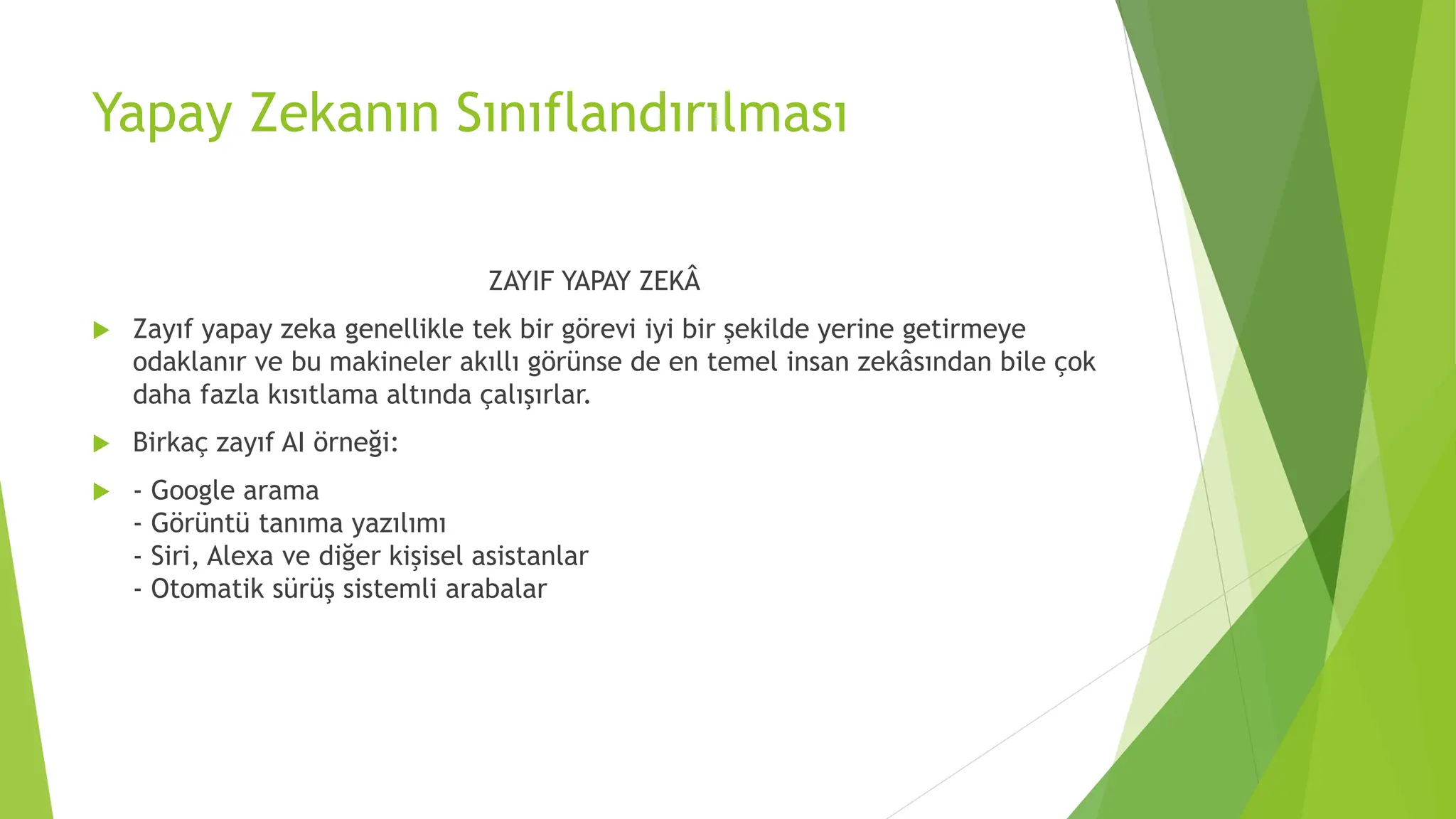 Yapay Zekanın Sınıflandırılması

ZAYIF YAPAY ZEKÂ

Zayıf yapay zeka genellikle tek bir görevi iyi bir şekilde yerine getirmeye odaklanır ve bu makineler akıllı görünse de en temel insan zekâsından bile çok daha fazla kısıtlama altında çalışırlar.

Birkaç zayıf AI örneği:

- Google arama
- Görüntü tanıma yazılımı
- Siri, Alexa ve diğer kişisel asistanlar
- Otomatik sürüş sistemli arabalar